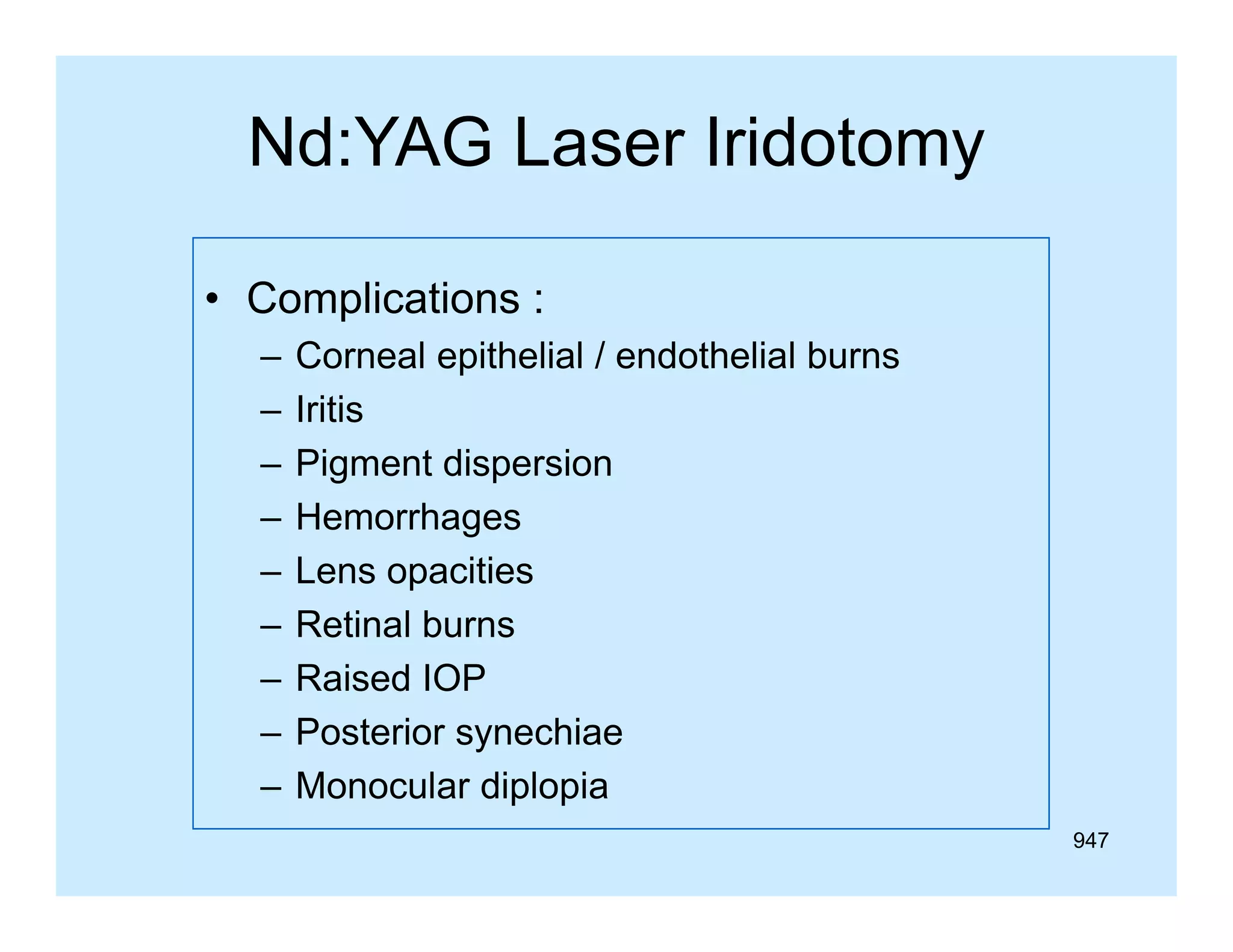 Nd:YAG Laser Iridotomy

• Complications :
– Corneal epithelial / endothelial burns
– Iritis
– Pigment dispersion
– Hemorrhages
– Lens opacities
– Retinal burns
– Raised IOP
– Posterior synechiae
– Monocular diplopia

947